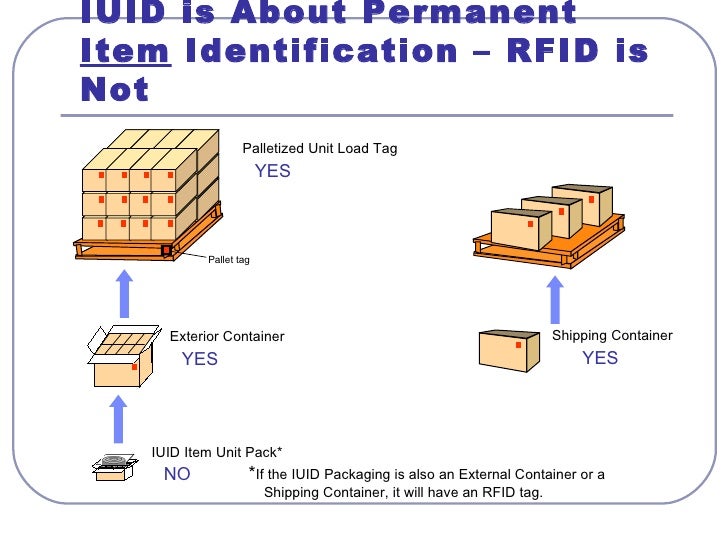 IUID is About Permanent Item Identification – RFID is Not

Palletized Unit Load Tag
YES

Pallet tag

Exterior Container
YES

Shipping Container
YES

IUID Item Unit Pack*
NO

*If the IUID Packaging is also an External Container or a Shipping Container, it will have an RFID tag.